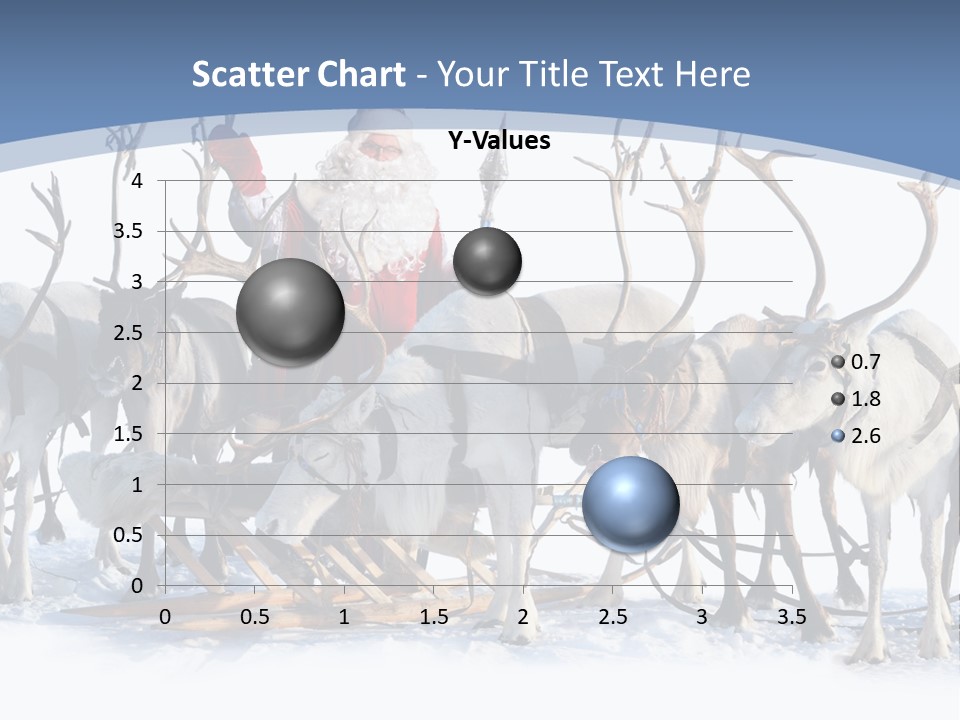 Scatter Chart - Your Title Text Here

Y-Values

4
3.5
3
2.5
2
1.5
1
0.5
0

0 0.5 1 1.5 2 2.5 3 3.5

0.7
1.8
2.6